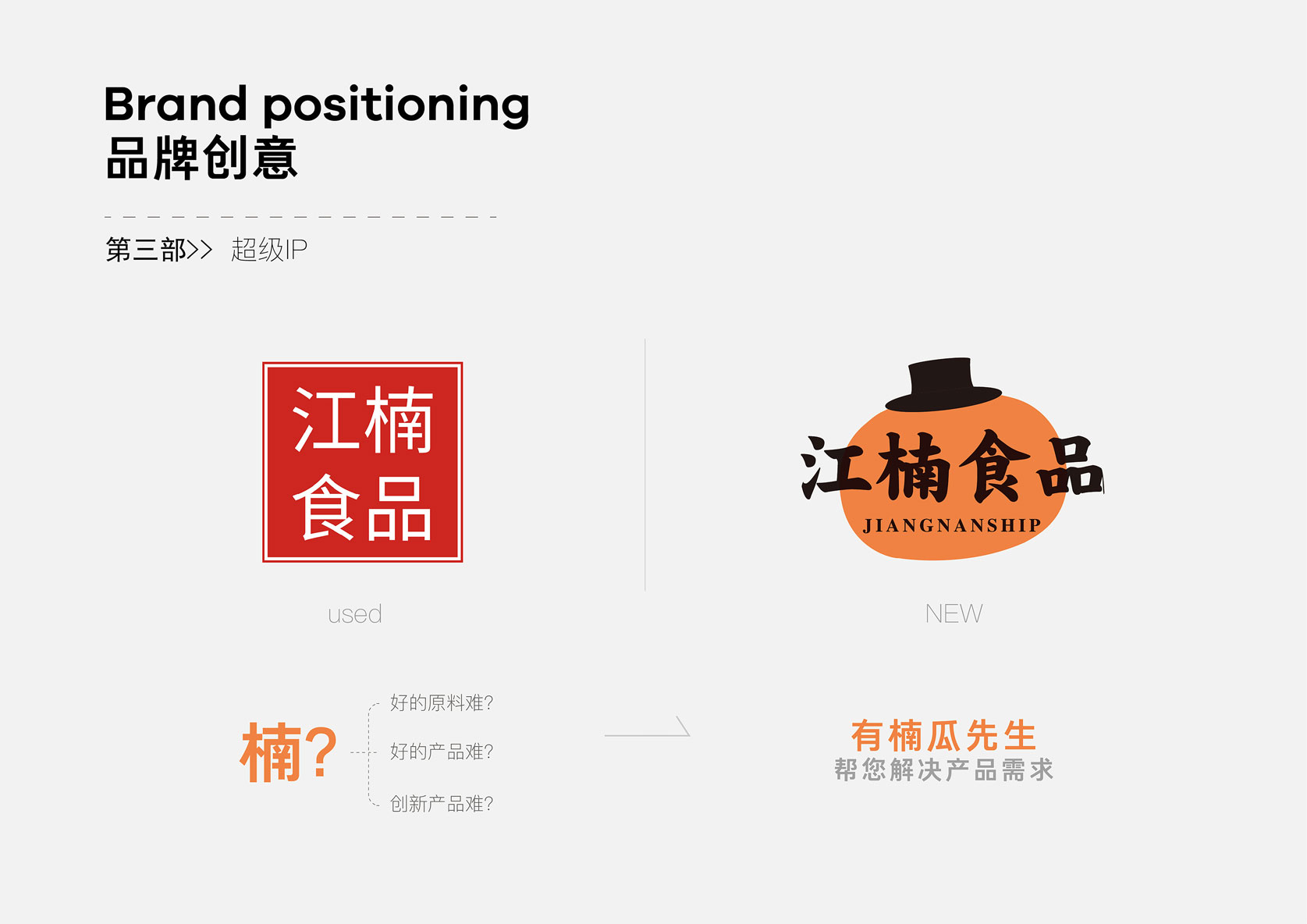 Brand positioning
品牌创意

第三部>> 超级IP

江楠
食品

used

江楠食品
JIANGNANSHIP

NEW

楠?

好的原料难?
好的产品难?
创新产品难?

有楠瓜先生
帮您解决产品需求